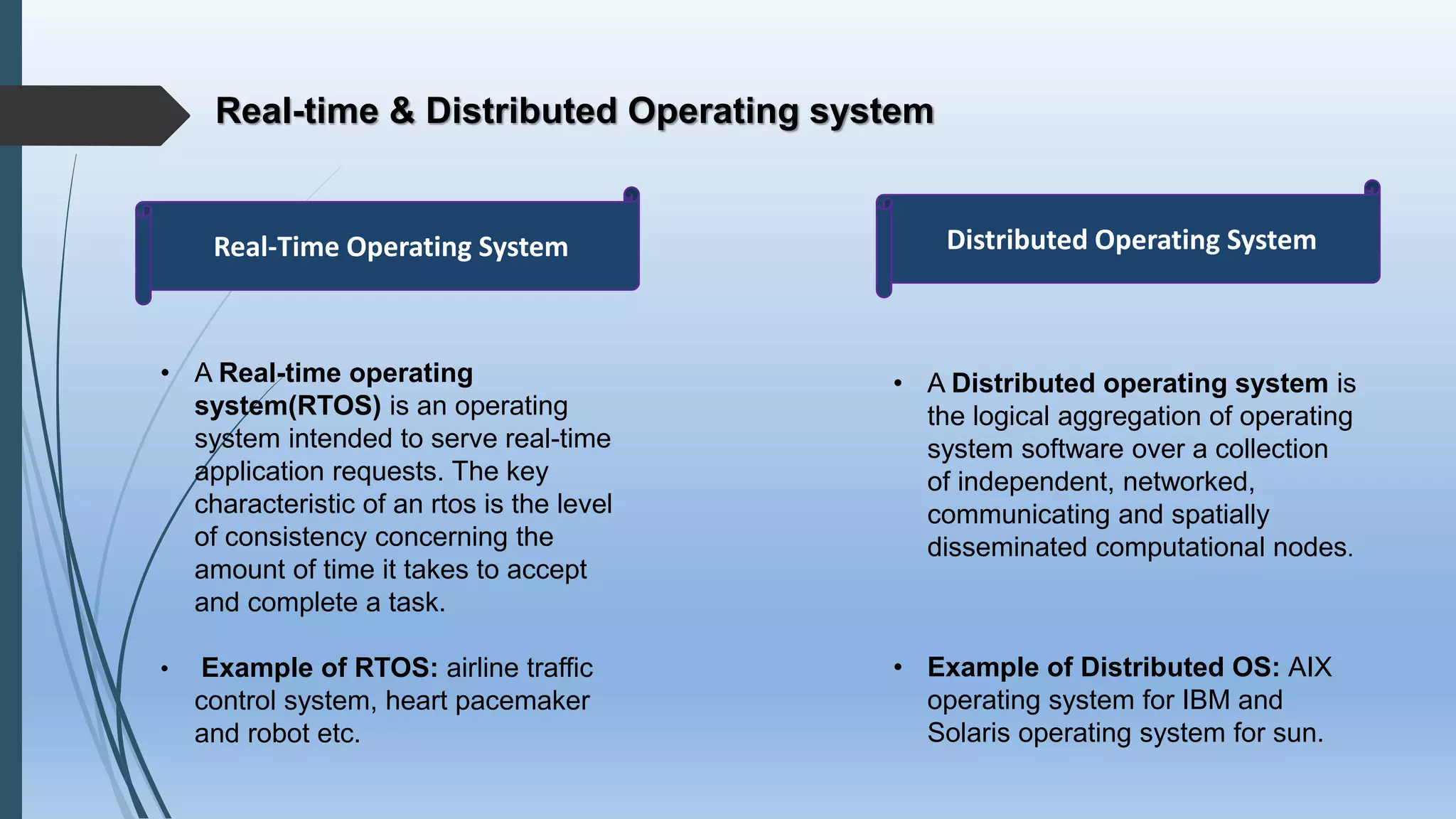 Real-time & Distributed Operating system

Real-Time Operating System

• A Real-time operating system(RTOS) is an operating system intended to serve real-time application requests. The key characteristic of an rtos is the level of consistency concerning the amount of time it takes to accept and complete a task.

• Example of RTOS: airline traffic control system, heart pacemaker and robot etc.

Distributed Operating System

• A Distributed operating system is the logical aggregation of operating system software over a collection of independent, networked, communicating and spatially disseminated computational nodes.

• Example of Distributed OS: AIX operating system for IBM and Solaris operating system for sun.